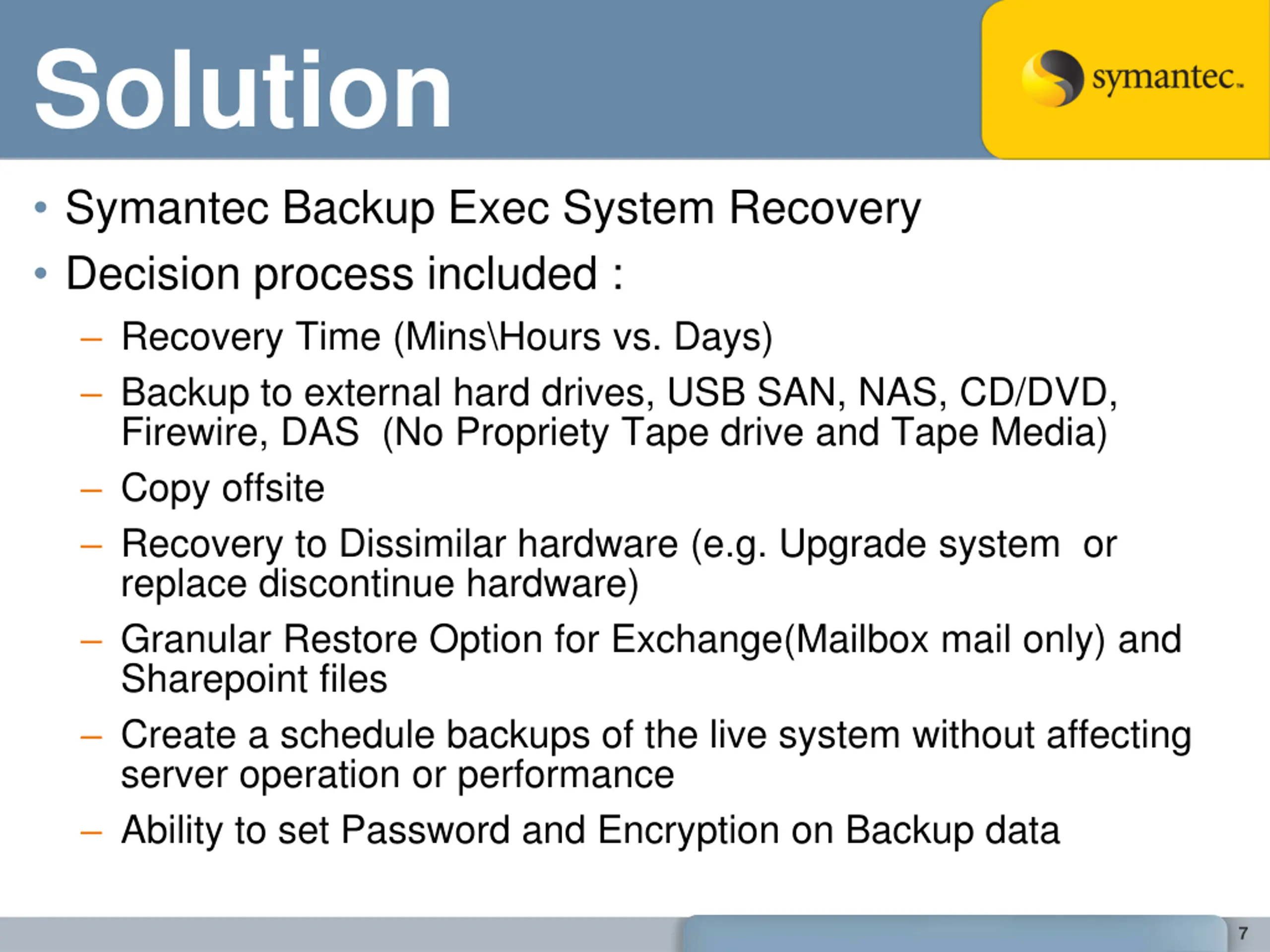 Solution

symantec.

• Symantec Backup Exec System Recovery
• Decision process included :
– Recovery Time (Mins\Hours vs. Days)
– Backup to external hard drives, USB SAN, NAS, CD/DVD, Firewire, DAS (No Propriety Tape drive and Tape Media)
– Copy offsite
– Recovery to Dissimilar hardware (e.g. Upgrade system or replace discontinue hardware)
– Granular Restore Option for Exchange(Mailbox mail only) and Sharepoint files
– Create a schedule backups of the live system without affecting server operation or performance
– Ability to set Password and Encryption on Backup data

7